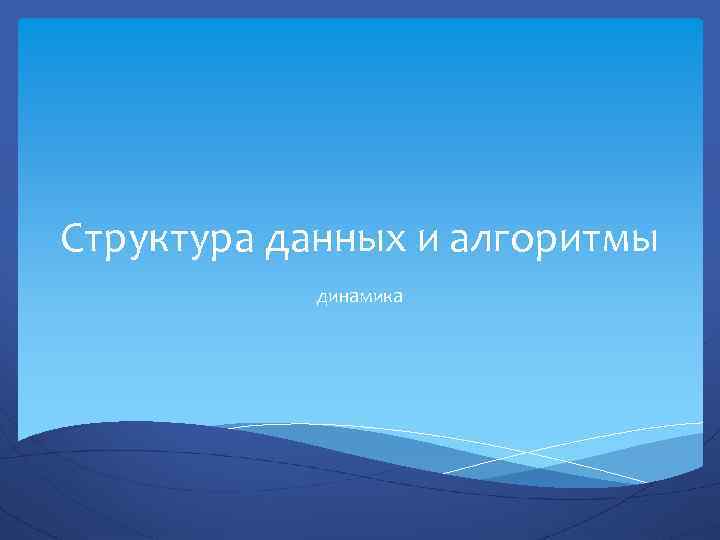 Структура данных и алгоритмы

динамика